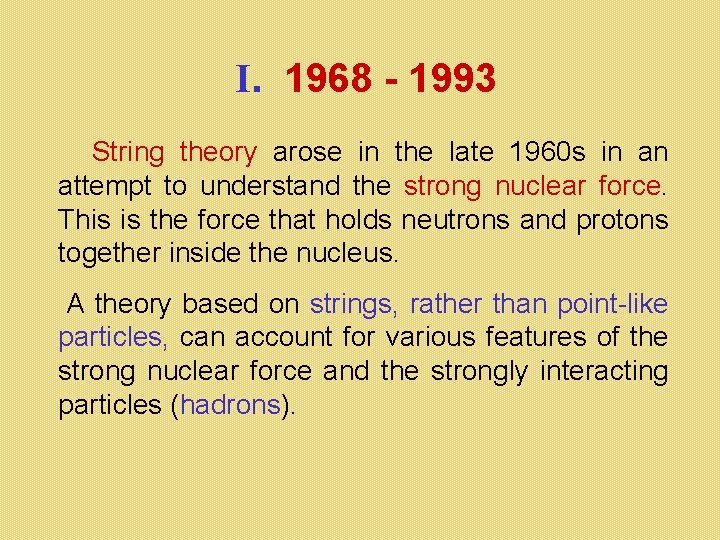 I. 1968 - 1993

String theory arose in the late 1960s in an attempt to understand the strong nuclear force. This is the force that holds neutrons and protons together inside the nucleus.

A theory based on strings, rather than point-like particles, can account for various features of the strong nuclear force and the strongly interacting particles (hadrons).